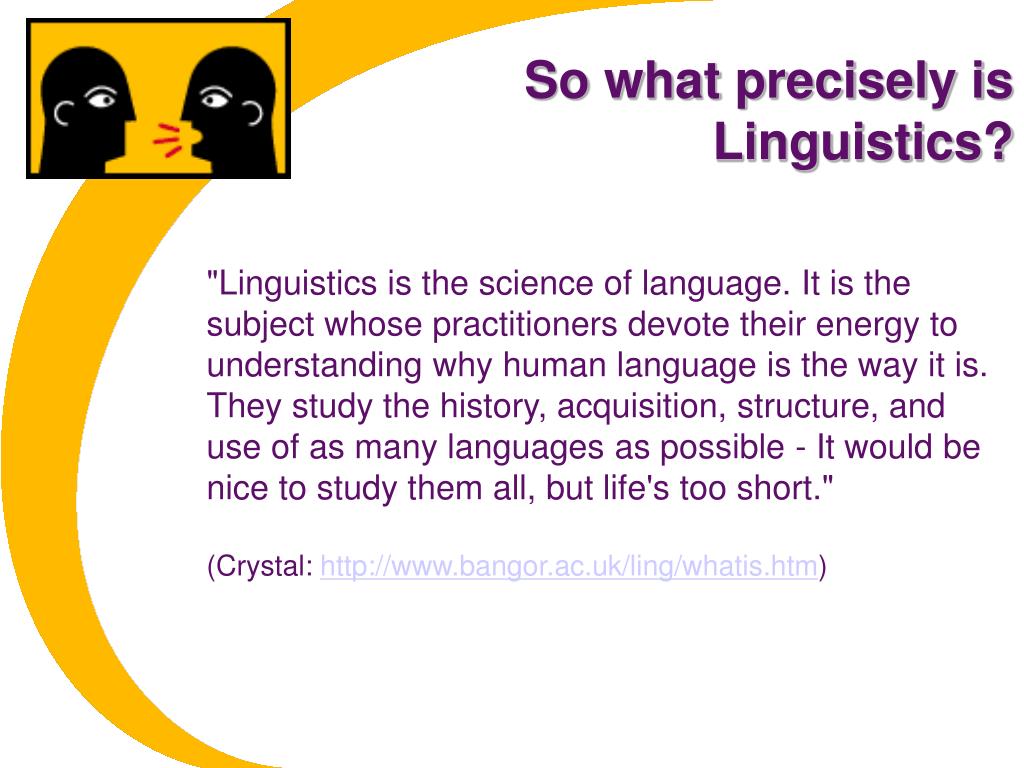 So what precisely is Linguistics?

"Linguistics is the science of language. It is the subject whose practitioners devote their energy to understanding why human language is the way it is. They study the history, acquisition, structure, and use of as many languages as possible - It would be nice to study them all, but life's too short."

(Crystal: http://www.bangor.ac.uk/ling/whatis.htm)